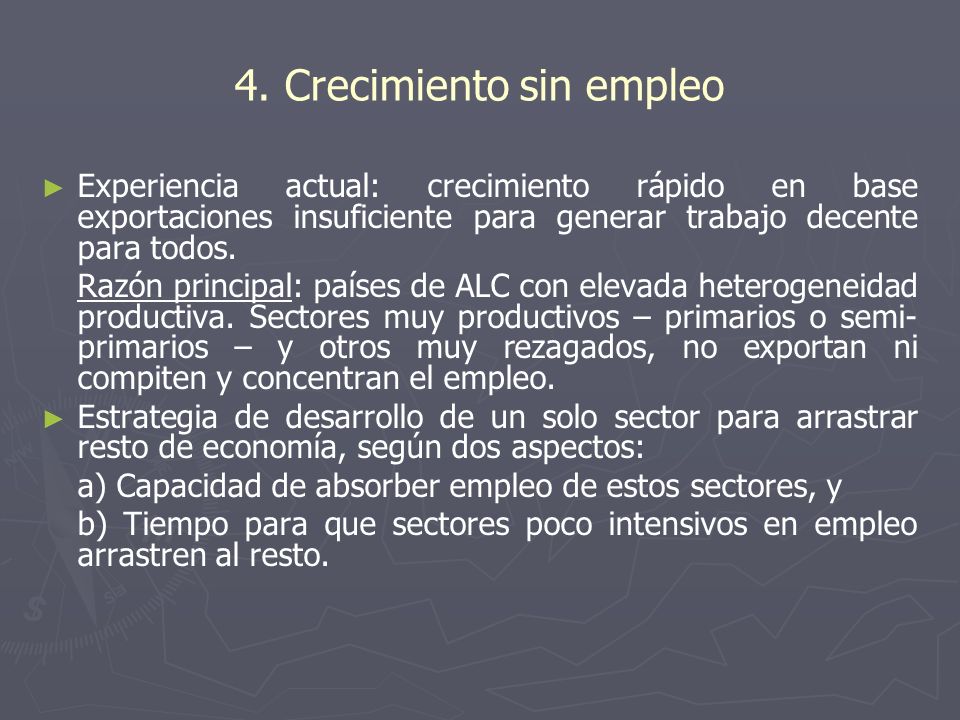 4. Crecimiento sin empleo

► Experiencia actual: crecimiento rápido en base exportaciones insuficiente para generar trabajo decente para todos.

Razón principal: países de ALC con elevada heterogeneidad productiva. Sectores muy productivos – primarios o semi-primarios – y otros muy rezagados, no exportan ni compiten y concentran el empleo.

► Estrategia de desarrollo de un solo sector para arrastrar resto de economía, según dos aspectos:

a) Capacidad de absorber empleo de estos sectores, y

b) Tiempo para que sectores poco intensivos en empleo arrastren al resto.